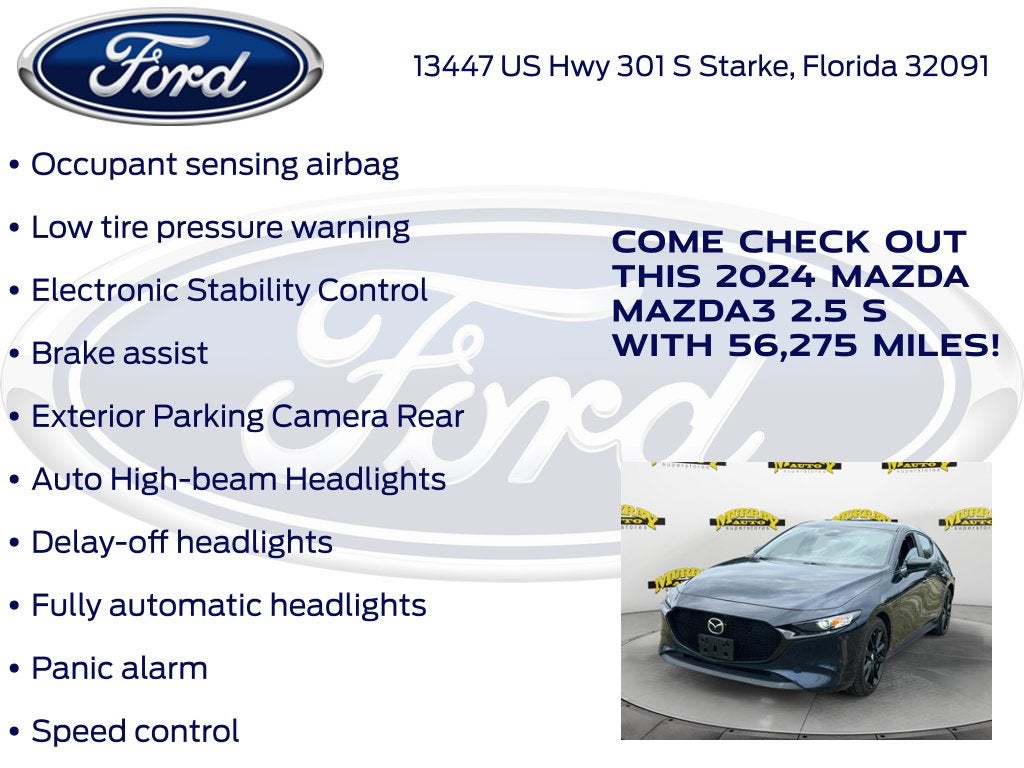 Ford

13447 US Hwy 301 S Starke, Florida 32091

• Occupant sensing airbag

• Low tire pressure warning

• Electronic Stability Control

• Brake assist

• Exterior Parking Camera Rear

• Auto High-beam Headlights

• Delay-off headlights

• Fully automatic headlights

• Panic alarm

• Speed control

COME CHECK OUT THIS 2024 MAZDA MAZDA3 2.5 S WITH 56,275 MILES!

Ford